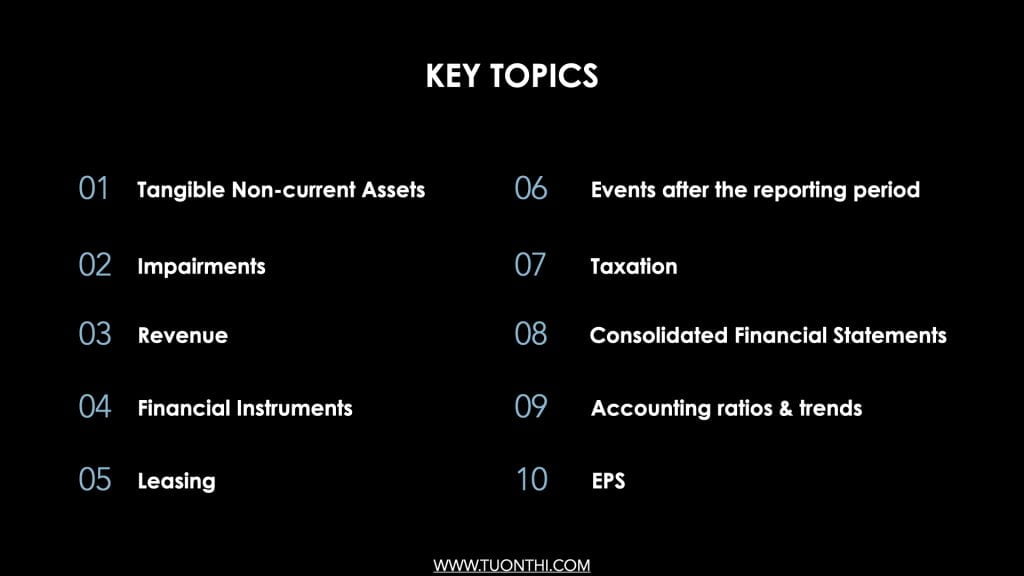 KEY TOPICS

01 Tangible Non-current Assets

02 Impairments

03 Revenue

04 Financial Instruments

05 Leasing

06 Events after the reporting period

07 Taxation

08 Consolidated Financial Statements

09 Accounting ratios & trends

10 EPS

WWW.TUONTHI.COM